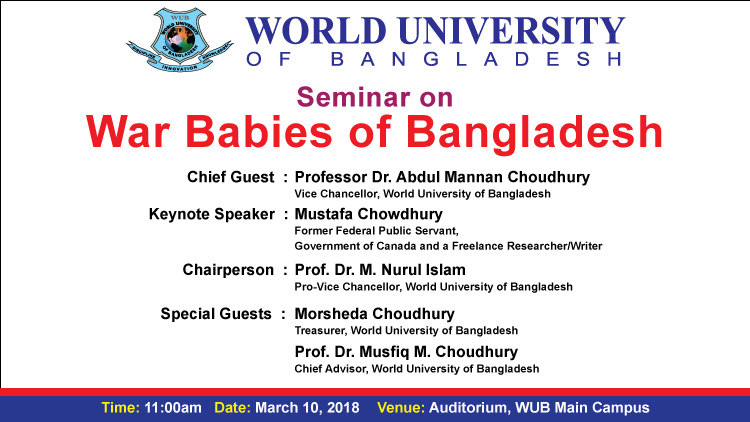 WUB
WORLD UNIVERSITY OF BANGLADESH
DISCIPLINE INNOVATION KNOWLEDGE

WORLD UNIVERSITY
OF BANGLADESH

Seminar on
War Babies of Bangladesh

Chief Guest : Professor Dr. Abdul Mannan Choudhury
Vice Chancellor, World University of Bangladesh

Keynote Speaker : Mustafa Chowdhury
Former Federal Public Servant,
Government of Canada and a Freelance Researcher/Writer

Chairperson : Prof. Dr. M. Nurul Islam
Pro-Vice Chancellor, World University of Bangladesh

Special Guests : Morsheda Choudhury
Treasurer, World University of Bangladesh

Prof. Dr. Musfiq M. Choudhury
Chief Advisor, World University of Bangladesh

Time: 11:00am Date: March 10, 2018 Venue: Auditorium, WUB Main Campus